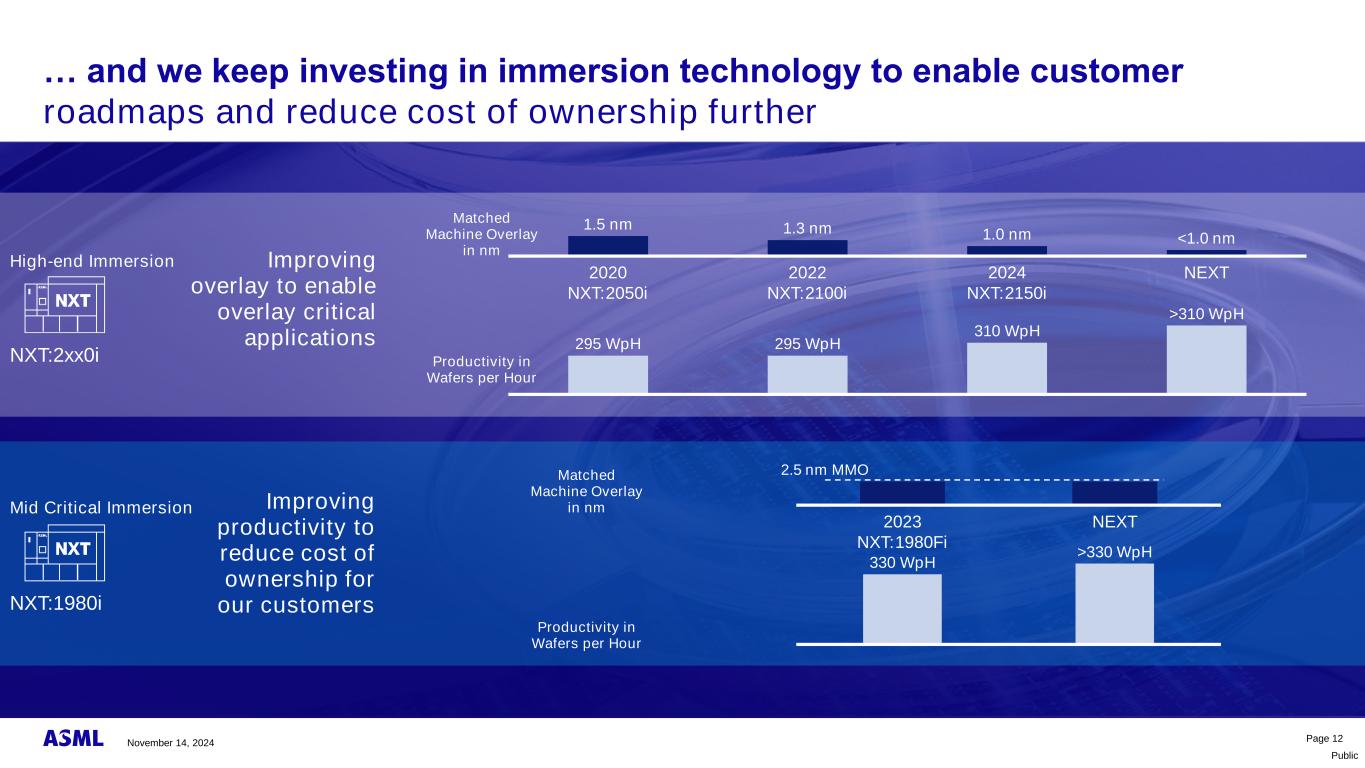 … and we keep investing in immersion technology to enable customer roadmaps and reduce cost of ownership further

High-end Immersion

NXT

NXT:2xx0i

Improving overlay to enable overlay critical applications

Matched Machine Overlay in nm

1.5 nm

1.3 nm

1.0 nm

<1.0 nm

2020
NXT:2050i

2022
NXT:2100i

2024
NXT:2150i

NEXT

Productivity in Wafers per Hour

295 WpH

295 WpH

310 WpH

>310 WpH

Mid Critical Immersion

NXT

NXT:1980i

Improving productivity to reduce cost of ownership for our customers

Matched Machine Overlay in nm

2.5 nm MMO

2023
NXT:1980Fi

NEXT

Productivity in Wafers per Hour

330 WpH

>330 WpH

ASML

November 14, 2024

Page 12

Public